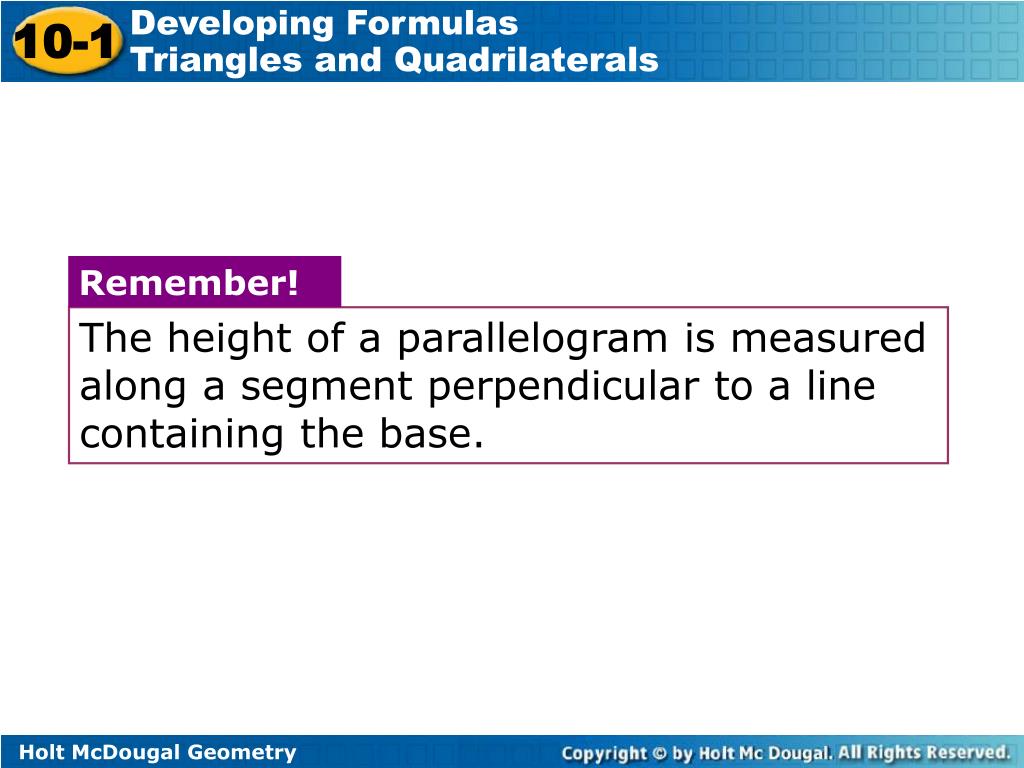 10-1 Developing Formulas Triangles and Quadrilaterals

Remember!

The height of a parallelogram is measured along a segment perpendicular to a line containing the base.

Holt McDougal Geometry

Copyright © by Holt Mc Dougal. All Rights Reserved.